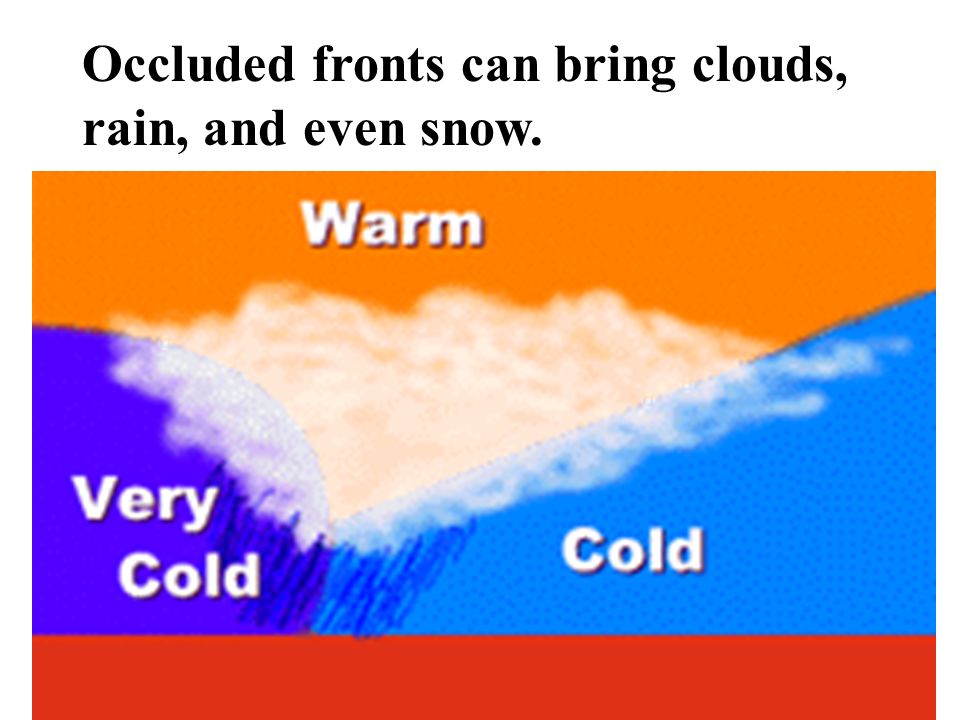 Occluded fronts can bring clouds, rain, and even snow.

Warm

Very Cold

Cold